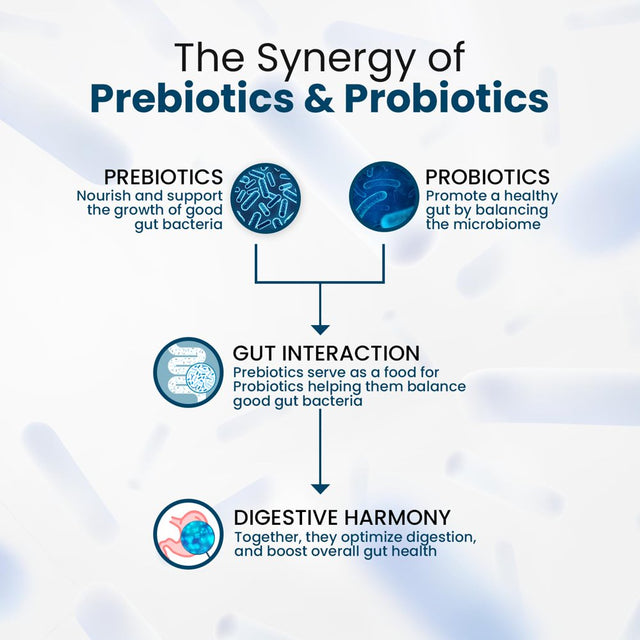 The Synergy of
Prebiotics & Probiotics

PREBIOTICS
Nourish and support the growth of good gut bacteria

PROBIOTICS
Promote a healthy gut by balancing the microbiome

GUT INTERACTION
Prebiotics serve as a food for Probiotics helping them balance good gut bacteria

DIGESTIVE HARMONY
Together, they optimize digestion, and boost overall gut health